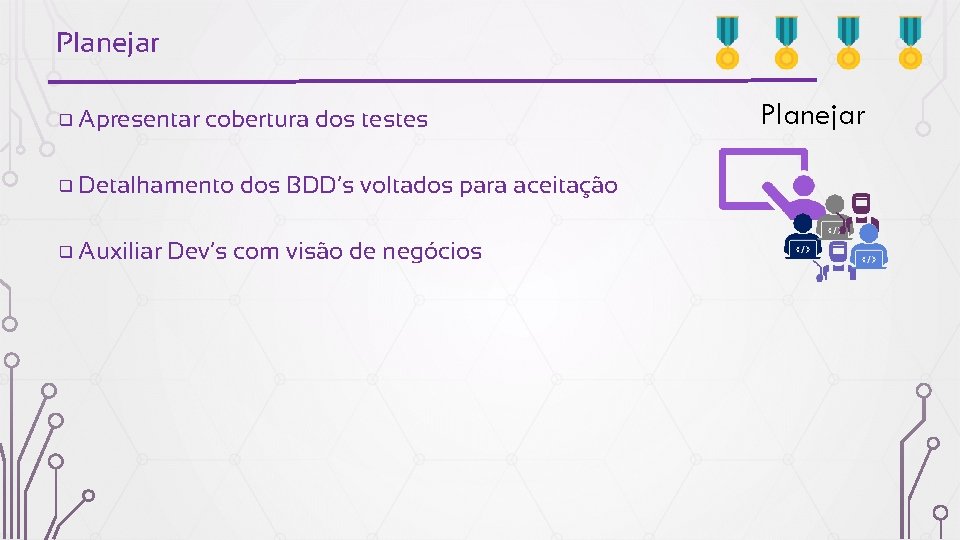 Planejar

❑ Apresentar cobertura dos testes

❑ Detalhamento dos BDD's voltados para aceitação

❑ Auxiliar Dev's com visão de negócios

Planejar

</>

</>

</>